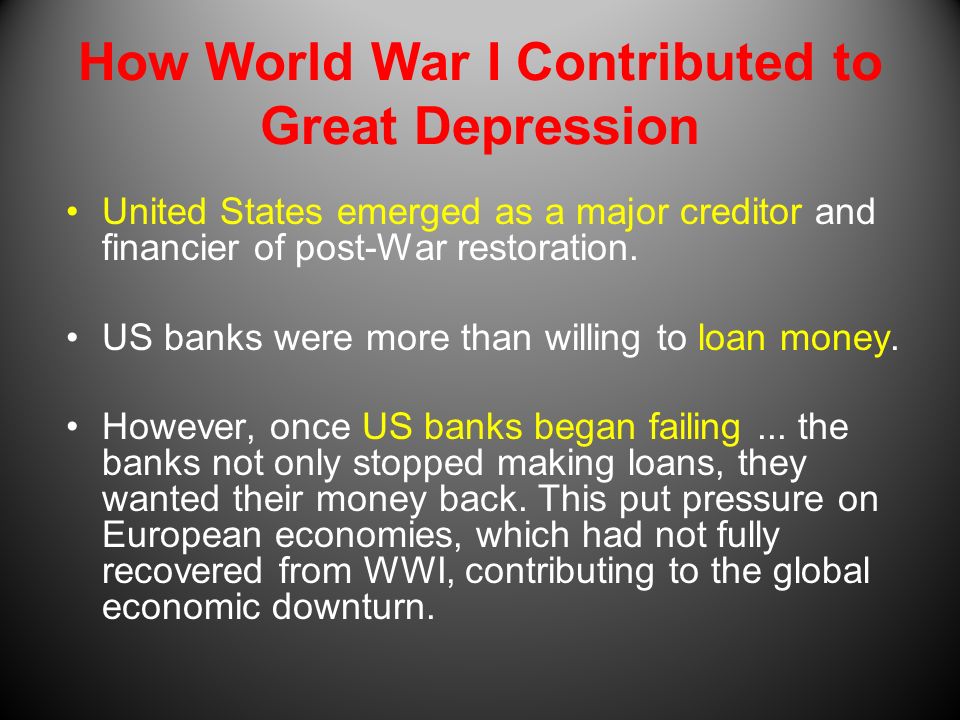 How World War I Contributed to Great Depression

• United States emerged as a major creditor and financier of post-War restoration.

• US banks were more than willing to loan money.

• However, once US banks began failing ... the banks not only stopped making loans, they wanted their money back. This put pressure on European economies, which had not fully recovered from WWI, contributing to the global economic downturn.